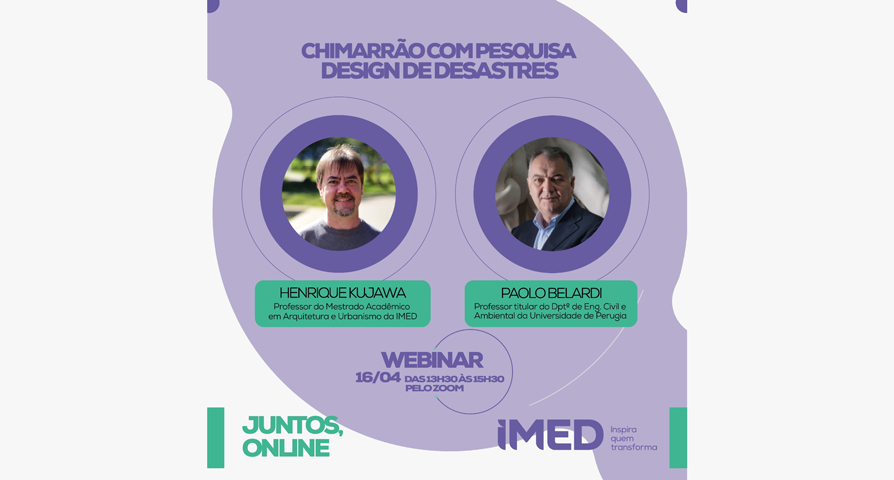 CHIMARRÃO COM PESQUISA
DESIGN DE DESASTRES

HENRIQUE KUJAWA
Professor do Mestrado Acadêmico em Arquitetura e Urbanismo da IMED

PAOLO BELARDI
Professor titular do Dptº de Eng. Civil e Ambiental da Universidade de Perugia

WEBINAR
16/04 DAS 13H30 ÀS 15H30
PELO ZOOM

JUNTOS, ONLINE

IMED Inspira quem transforma